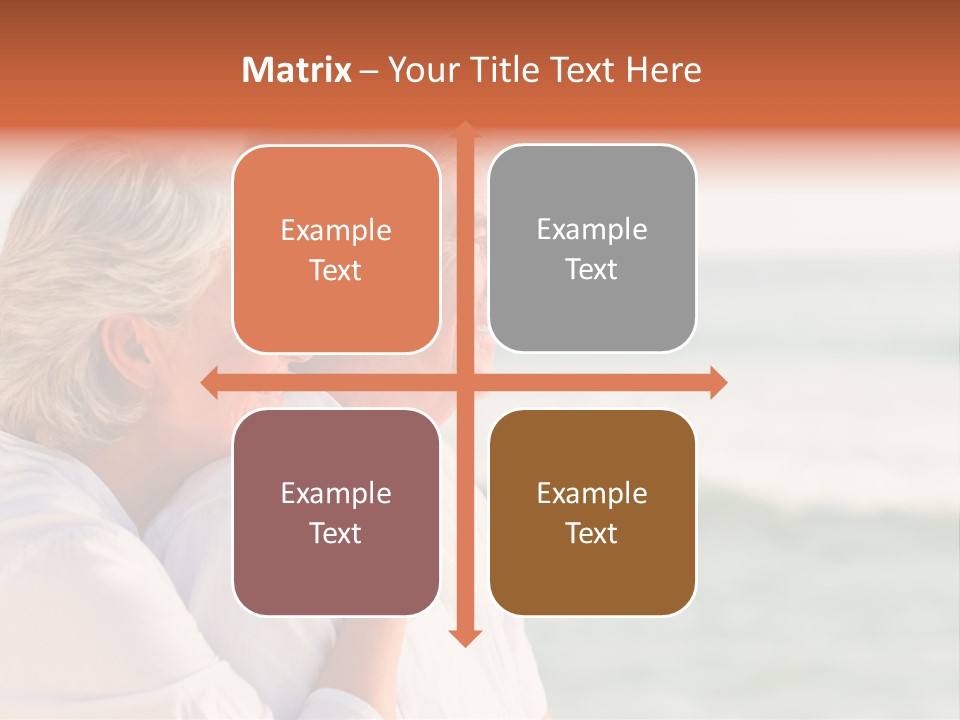 Matrix – Your Title Text Here

Example Text

Example Text

Example Text

Example Text